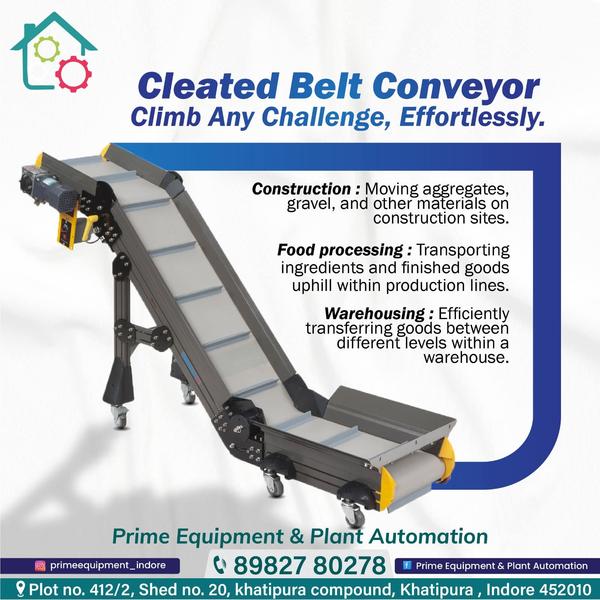 Cleated Belt Conveyor
Climb Any Challenge, Effortlessly.

Construction : Moving aggregates, gravel, and other materials on construction sites.

Food processing : Transporting ingredients and finished goods uphill within production lines.

Warehousing : Efficiently transferring goods between different levels within a warehouse.

Prime Equipment & Plant Automation

primeequipment_indore

89827 80278

Prime Equipment & Plant Automation

Plot no. 412/2, Shed no. 20, khatipura compound, Khatipura , Indore 452010